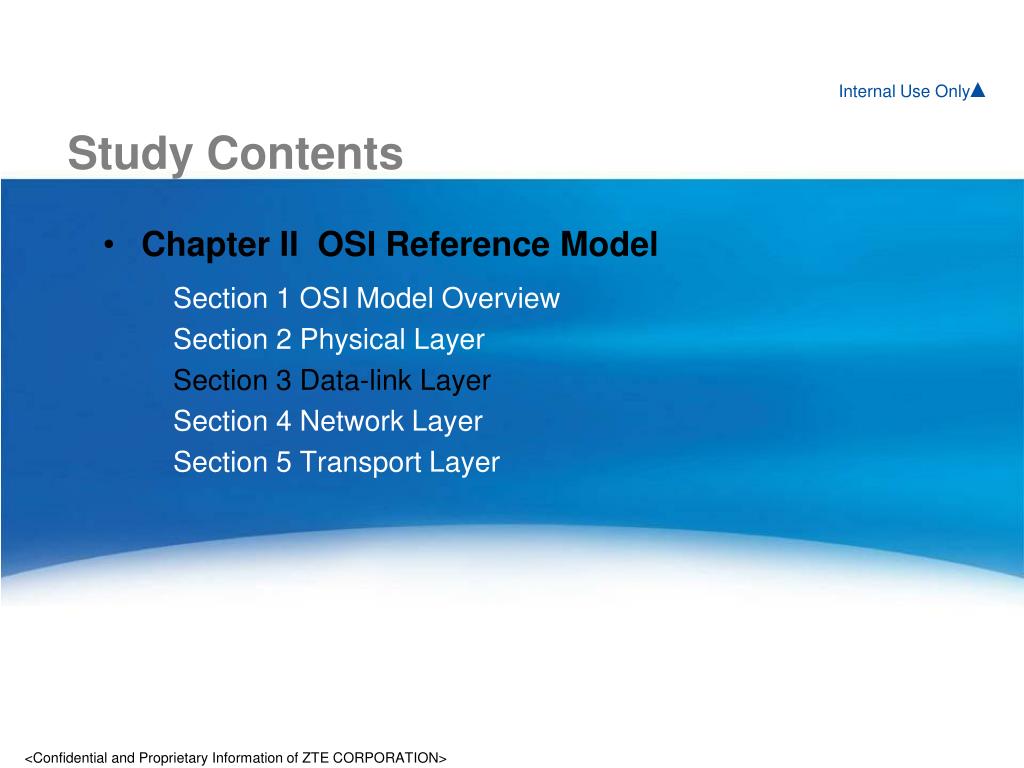 Internal Use Only▲

Study Contents

• Chapter II OSI Reference Model

Section 1 OSI Model Overview
Section 2 Physical Layer
Section 3 Data-link Layer
Section 4 Network Layer
Section 5 Transport Layer

<Confidential and Proprietary Information of ZTE CORPORATION>